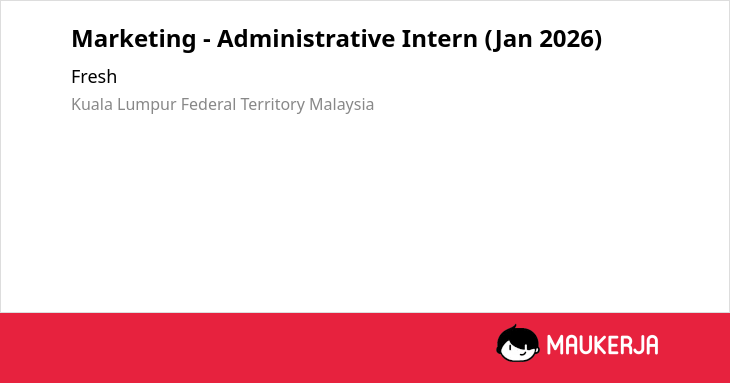 Marketing - Administrative Intern (Jan 2026)

Fresh

Kuala Lumpur Federal Territory Malaysia

MAUKERJA